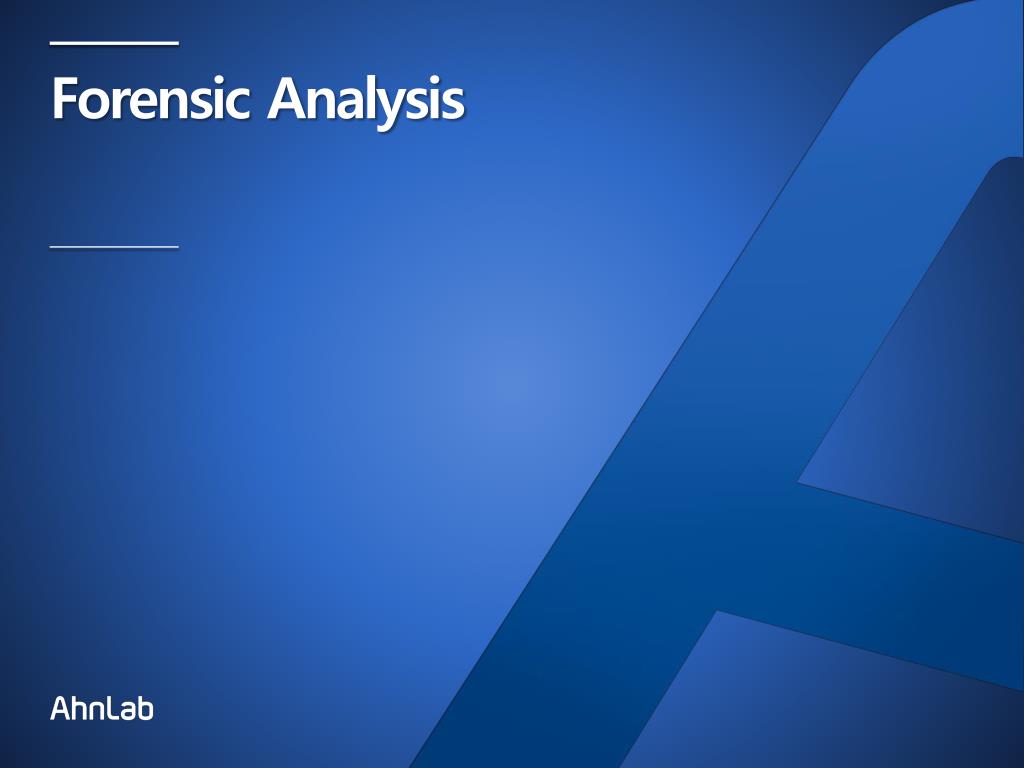 Forensic Analysis

AhnLab